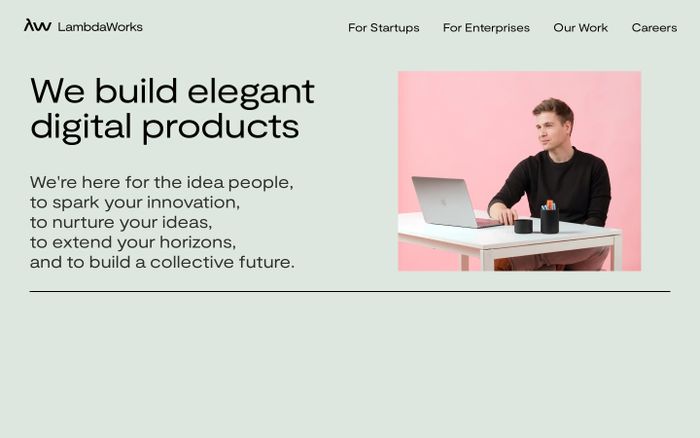 λw LambdaWorks

For Startups For Enterprises Our Work Careers

We build elegant digital products

We're here for the idea people,
to spark your innovation,
to nurture your ideas,
to extend your horizons,
and to build a collective future.